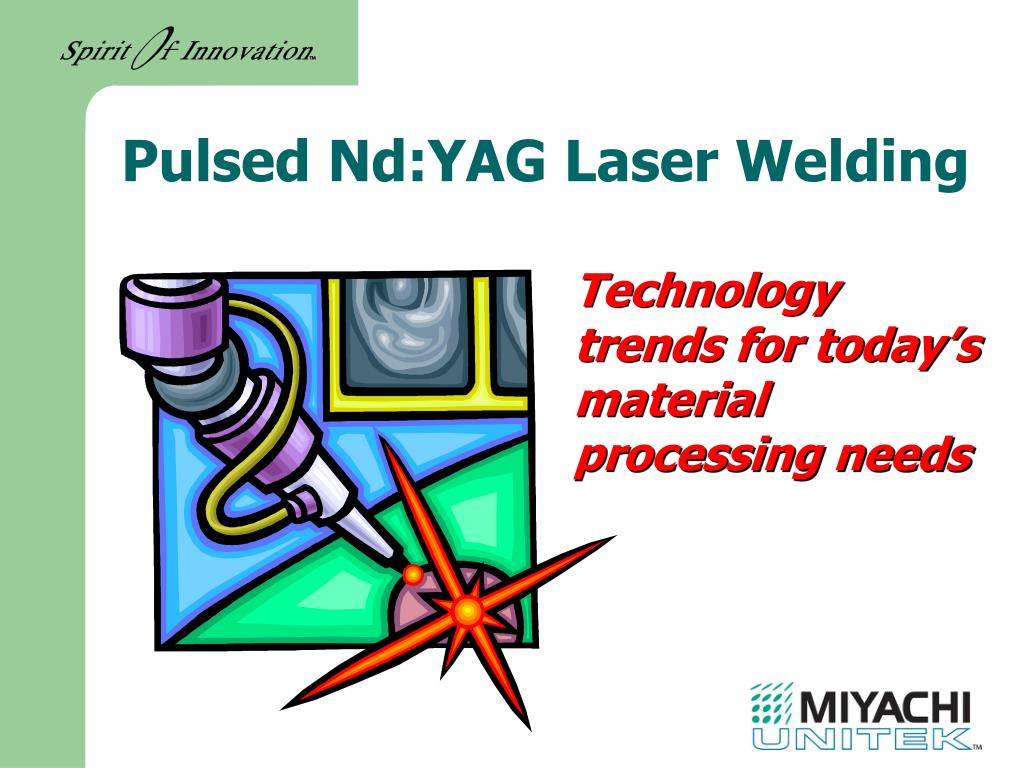 Spirit Of Innovation™

Pulsed Nd:YAG Laser Welding

Technology trends for today's material processing needs

MIYACHI UNITEK™